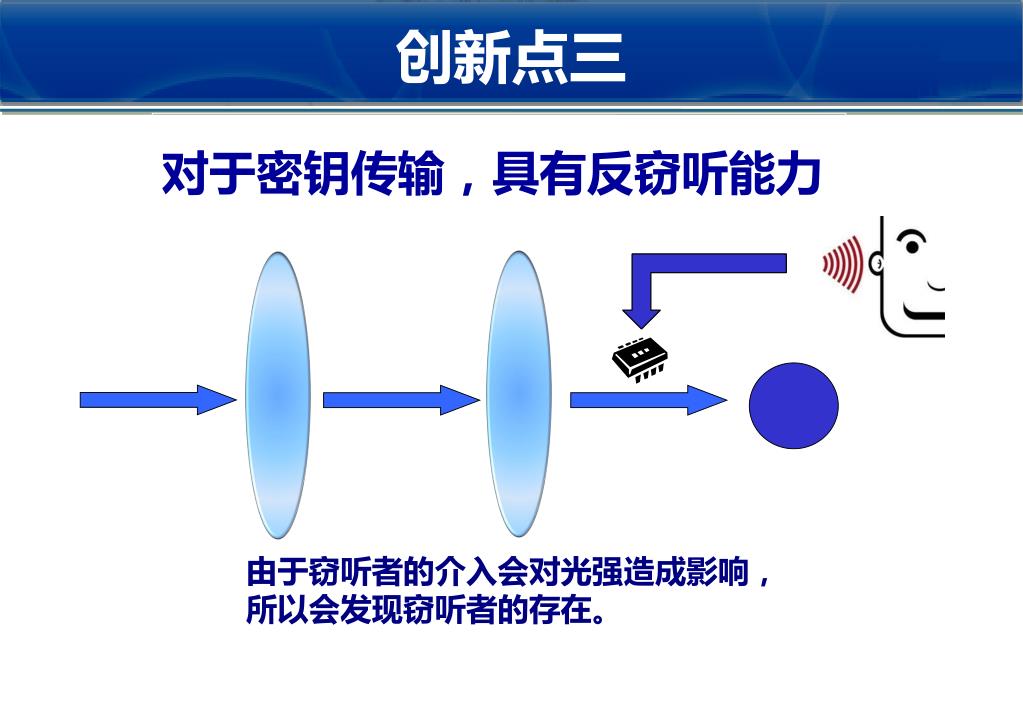 创新点三

对于密钥传输，具有反窃听能力

由于窃听者的介入会对光强造成影响，所以会发现窃听者的存在。